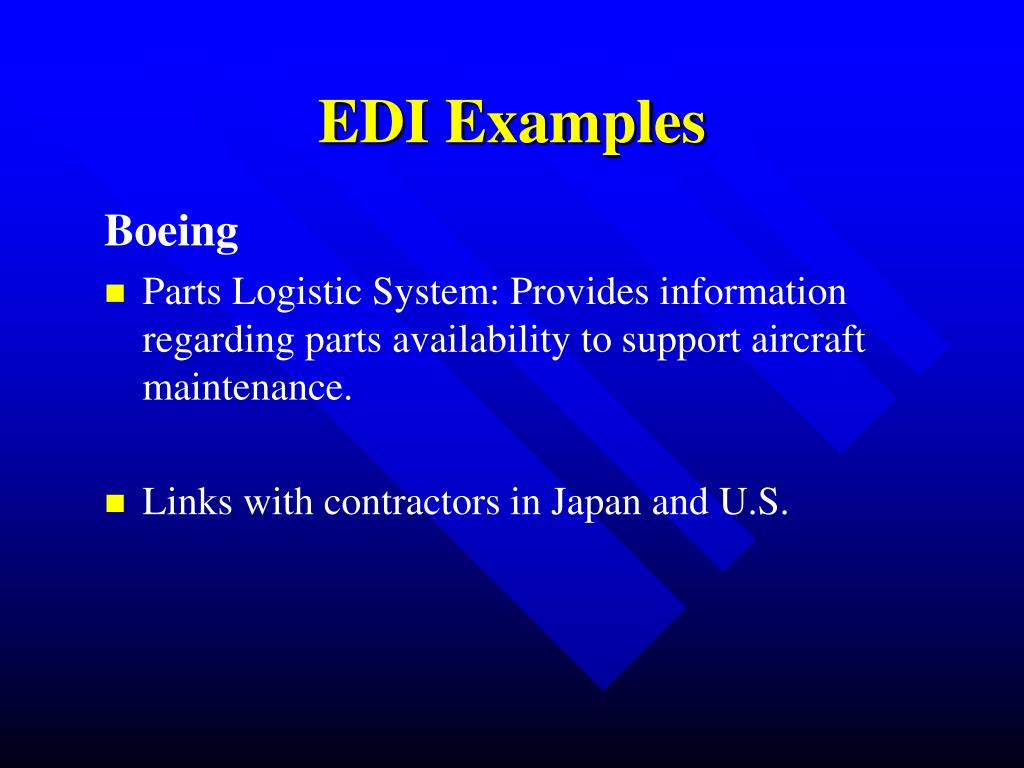 EDI Examples

Boeing

- Parts Logistic System: Provides information regarding parts availability to support aircraft maintenance.

- Links with contractors in Japan and U.S.